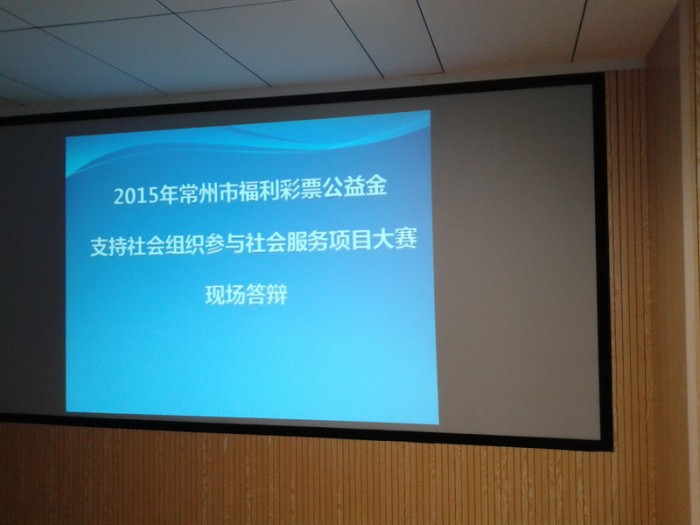 2015年常州市福利彩票公益金

支持社会组织参与社会服务项目大赛

现场答辩